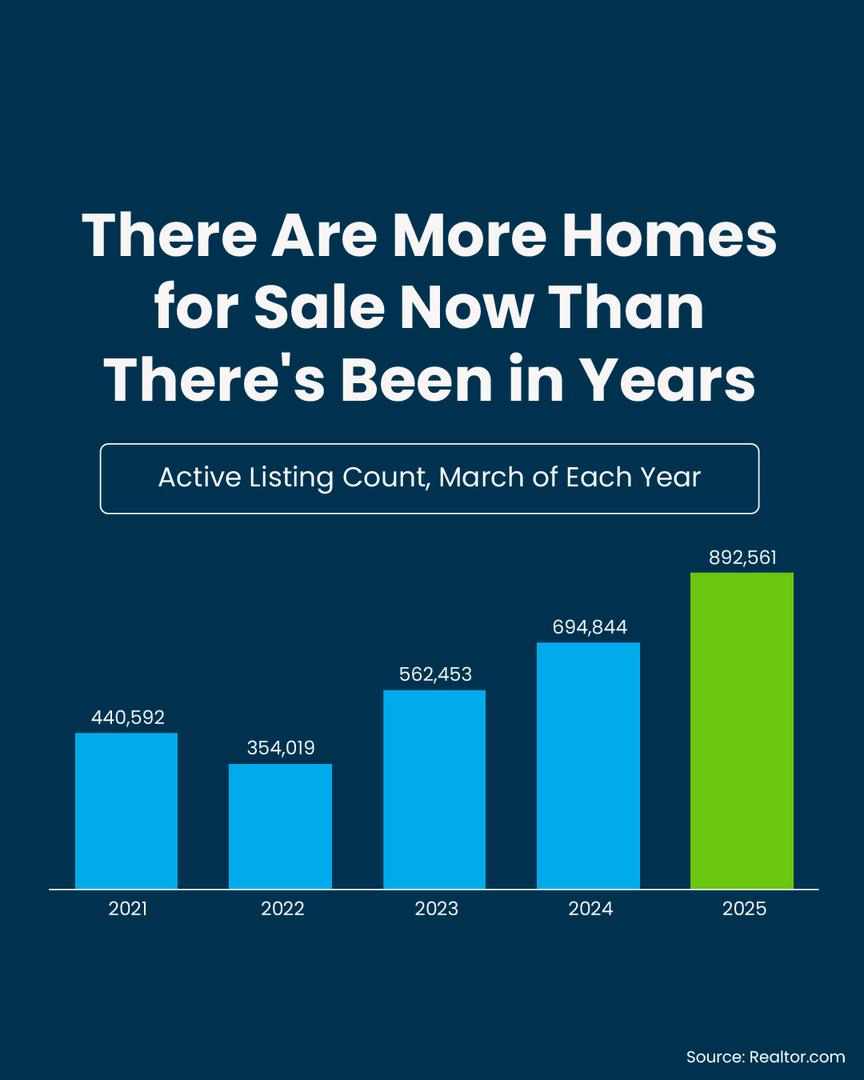 There Are More Homes for Sale Now Than There's Been in Years

Active Listing Count, March of Each Year

440,592
354,019
562,453
694,844
892,561

2021
2022
2023
2024
2025

Source: Realtor.com